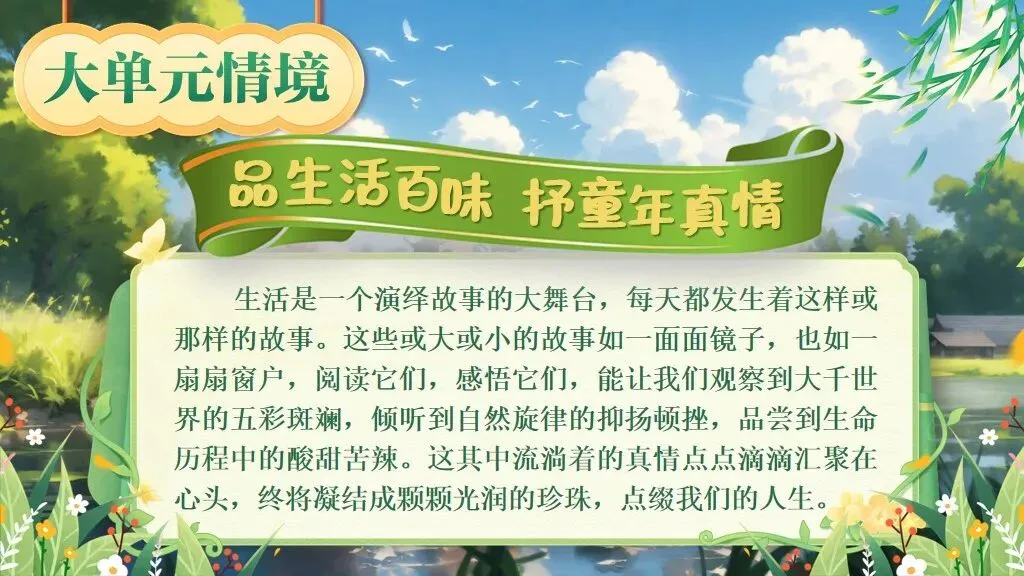 大单元情境

品生活百味 抒童年真情

生活是一个演绎故事的大舞台，每天都发生着这样或那样的故事。这些或大或小的故事如一面面镜子，也如一扇扇窗户，阅读它们，感悟它们，能让我们观察到大千世界的五彩斑斓，倾听到自然旋律的抑扬顿挫，品尝到生命历程中的酸甜苦辣。这其中流淌着的真情点点滴滴汇聚在心头，终将凝结成颗颗光润的珍珠，点缀我们的人生。